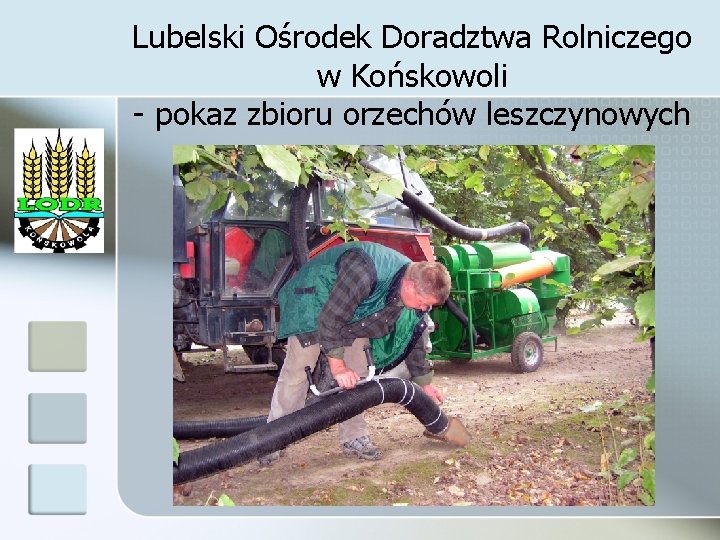 Lubelski Ośrodek Doradztwa Rolniczego w Końskowoli
- pokaz zbioru orzechów leszczynowych

LODR
KOŃSKOWOLA